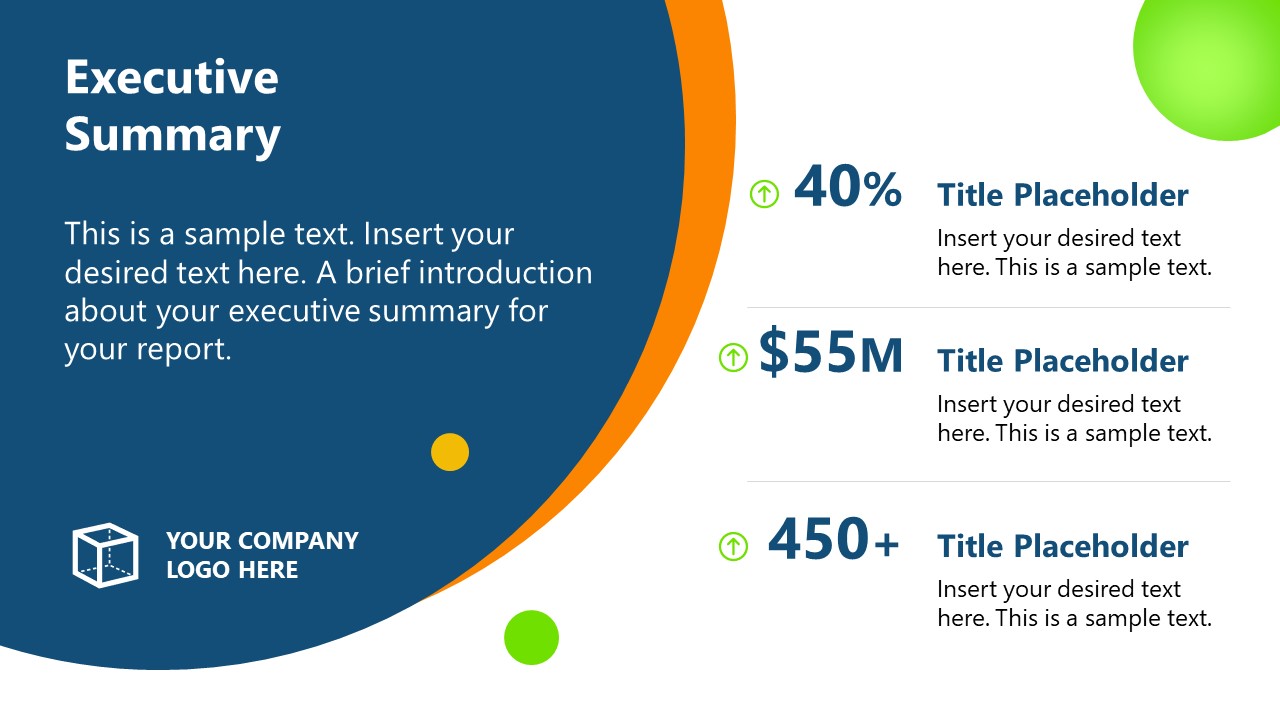 Executive Summary

This is a sample text. Insert your desired text here. A brief introduction about your executive summary for your report.

YOUR COMPANY LOGO HERE

40%

Title Placeholder

Insert your desired text here. This is a sample text.

$55M

Title Placeholder

Insert your desired text here. This is a sample text.

450+

Title Placeholder

Insert your desired text here. This is a sample text.